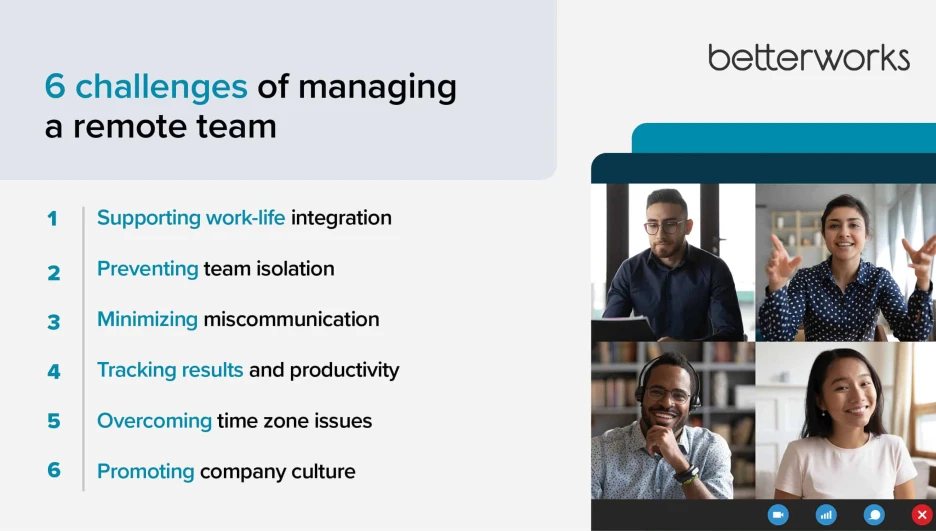 6 challenges of managing a remote team

betterworks

1 Supporting work-life integration

2 Preventing team isolation

3 Minimizing miscommunication

4 Tracking results and productivity

5 Overcoming time zone issues

6 Promoting company culture